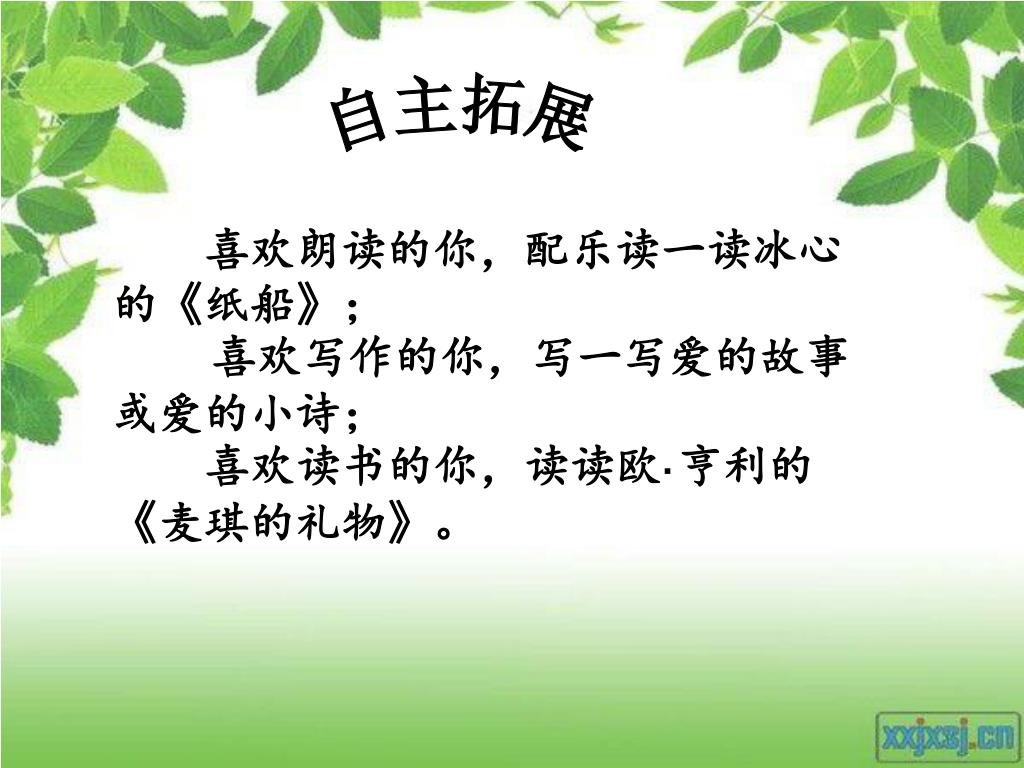 自主拓展

喜欢朗读的你，配乐读一读冰心的《纸船》；

喜欢写作的你，写一写爱的故事或爱的小诗；

喜欢读书的你，读读欧·亨利的《麦琪的礼物》。

xxjxsj.cn